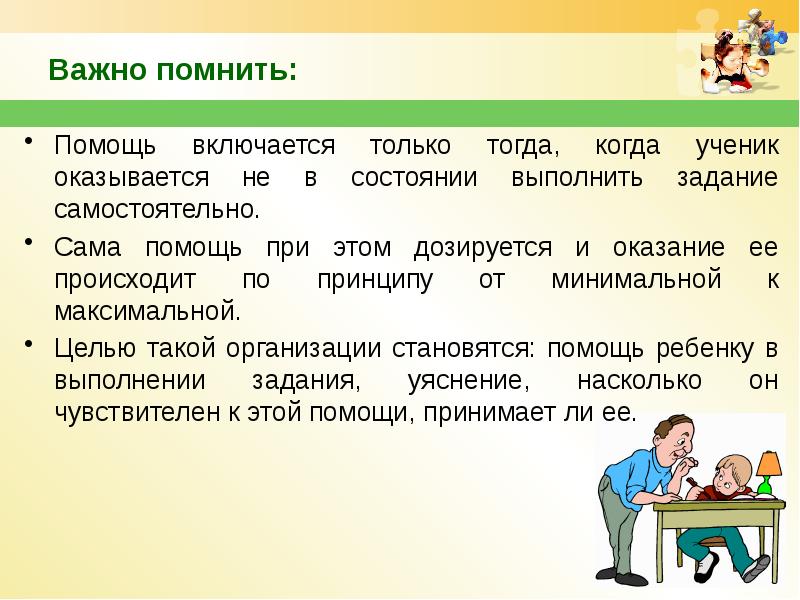 Важно помнить:

• Помощь включается только тогда, когда ученик оказывается не в состоянии выполнить задание самостоятельно.

• Сама помощь при этом дозируется и оказание ее происходит по принципу от минимальной к максимальной.

• Целью такой организации становятся: помощь ребенку в выполнении задания, уяснение, насколько он чувствителен к этой помощи, принимает ли ее.